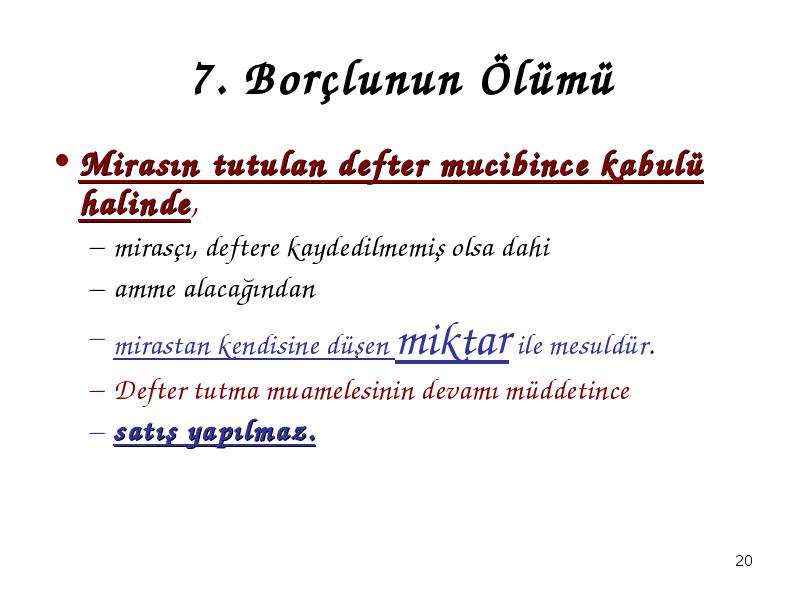 7. Borçlunun Ölümü

• Mirasın tutulan defter mucibince kabulü halinde,
– mirasçı, deftere kaydedilmemiş olsa dahi
– amme alacağından
– mirastan kendisine düşen miktar ile mesuldür.
– Defter tutma muamelesinin devamı müddetince
– satış yapılmaz.

20